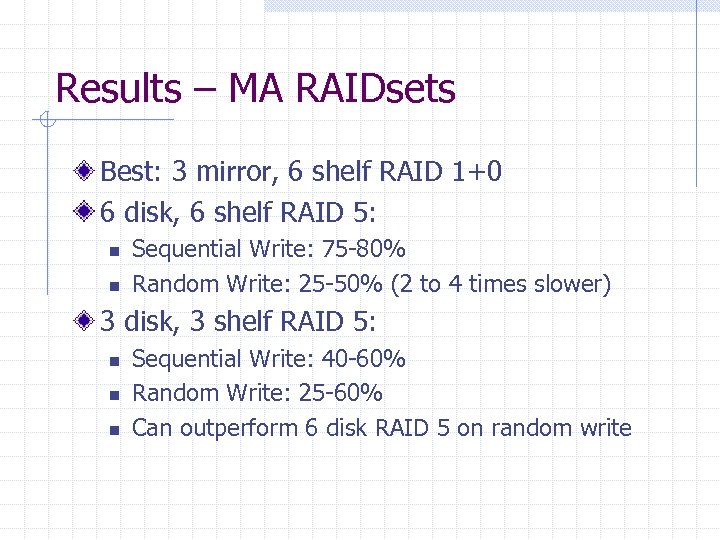 Results – MA RAIDsets

Best: 3 mirror, 6 shelf RAID 1+0

6 disk, 6 shelf RAID 5:

Sequential Write: 75-80%

Random Write: 25-50% (2 to 4 times slower)

3 disk, 3 shelf RAID 5:

Sequential Write: 40-60%

Random Write: 25-60%

Can outperform 6 disk RAID 5 on random write